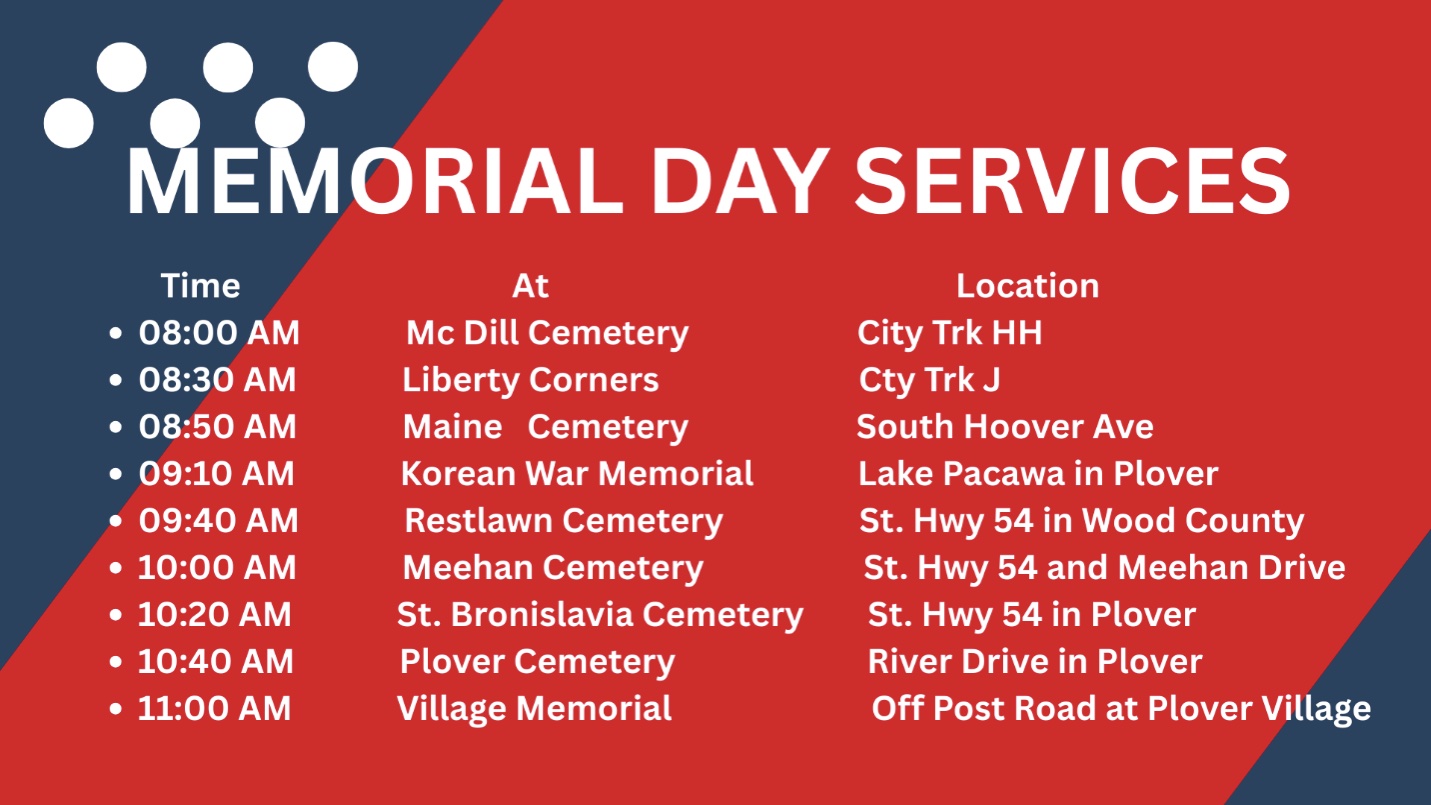 MEMORIAL DAY SERVICES

| Time | At | Location |
|---|---|---|
| • 08:00 AM | Mc Dill Cemetery | City Trk HH |
| • 08:30 AM | Liberty Corners | Cty Trk J |
| • 08:50 AM | Maine Cemetery | South Hoover Ave |
| • 09:10 AM | Korean War Memorial | Lake Pacawa in Plover |
| • 09:40 AM | Restlawn Cemetery | St. Hwy 54 in Wood County |
| • 10:00 AM | Meehan Cemetery | St. Hwy 54 and Meehan Drive |
| • 10:20 AM | St. Bronislavia Cemetery | St. Hwy 54 in Plover |
| • 10:40 AM | Plover Cemetery | River Drive in Plover |
| • 11:00 AM | Village Memorial | Off Post Road at Plover Village |